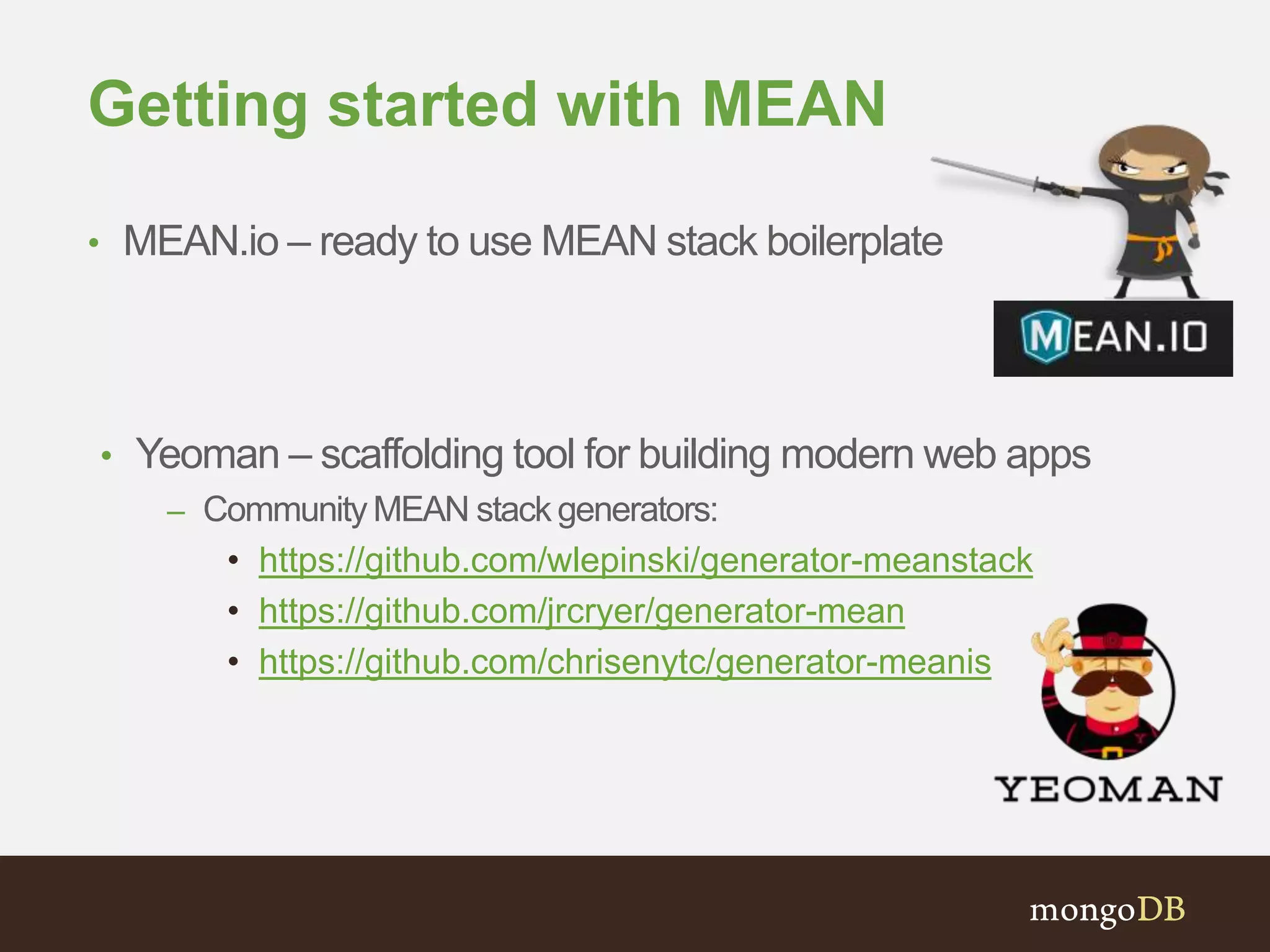 Getting started with MEAN

• MEAN.io – ready to use MEAN stack boilerplate

MEAN.IO

• Yeoman – scaffolding tool for building modern web apps
– Community MEAN stack generators:
• https://github.com/wlepinski/generator-meanstack
• https://github.com/jrcryer/generator-mean
• https://github.com/chrisenytc/generator-meanis

YEOMAN

mongoDB